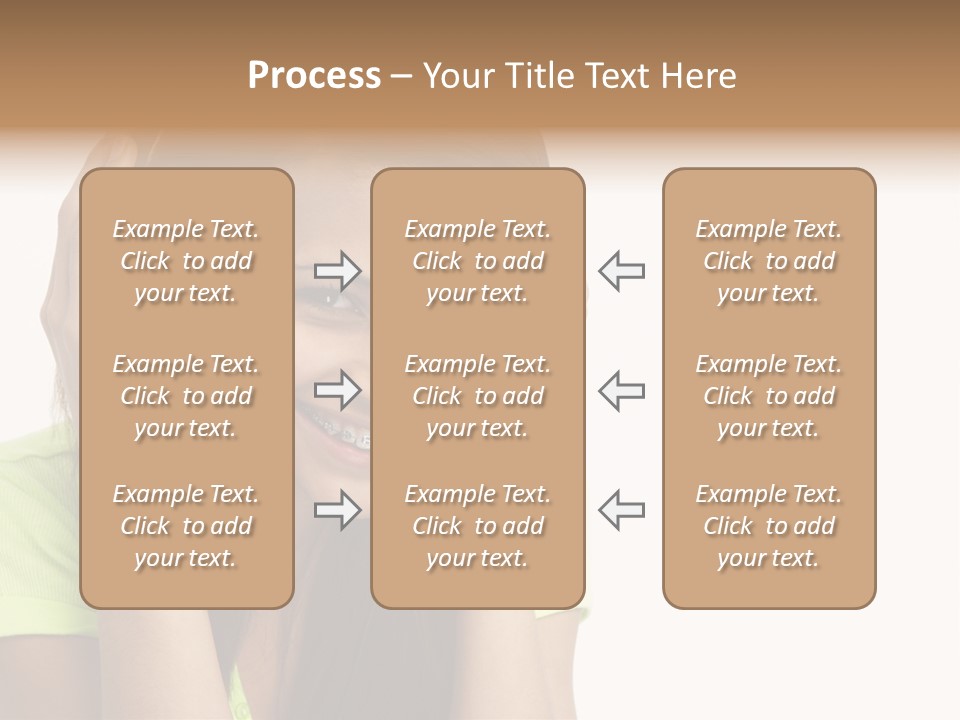 Process – Your Title Text Here

Example Text. Click to add your text.

Example Text. Click to add your text.

Example Text. Click to add your text.

Example Text. Click to add your text.

Example Text. Click to add your text.

Example Text. Click to add your text.

Example Text. Click to add your text.

Example Text. Click to add your text.

Example Text. Click to add your text.